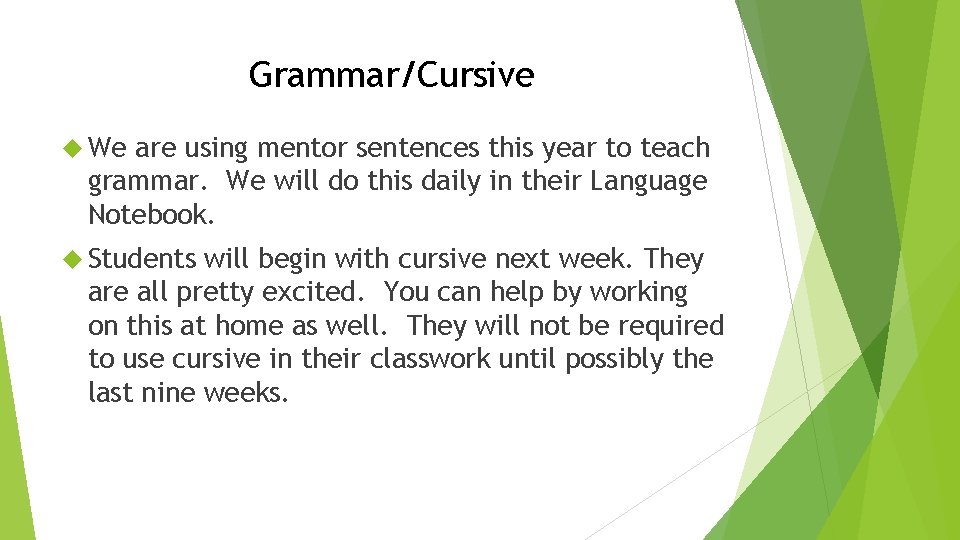 Grammar/Cursive

We are using mentor sentences this year to teach grammar. We will do this daily in their Language Notebook.

Students will begin with cursive next week. They are all pretty excited. You can help by working on this at home as well. They will not be required to use cursive in their classwork until possibly the last nine weeks.